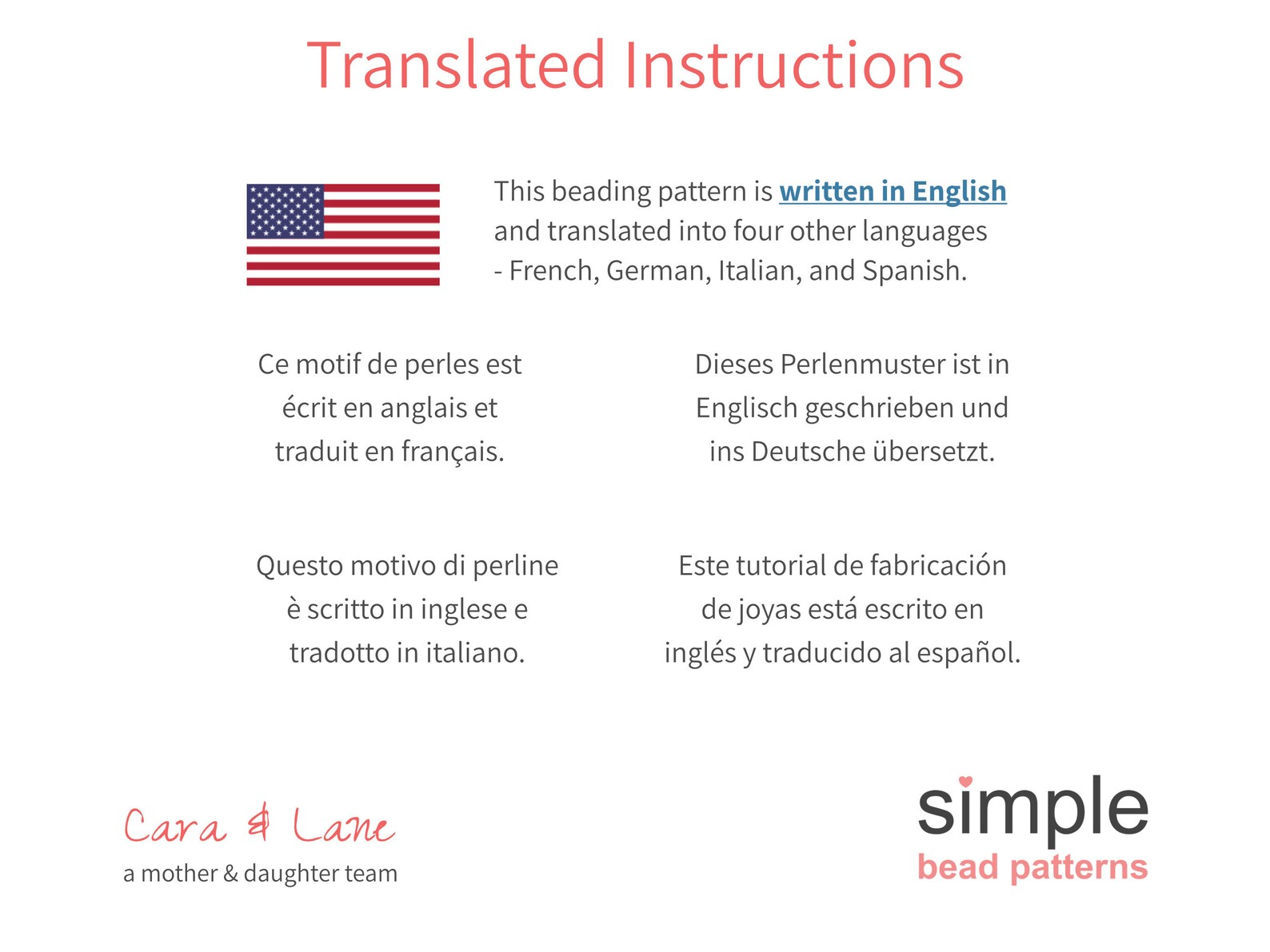 Translated Instructions

This beading pattern is written in English and translated into four other languages - French, German, Italian, and Spanish.

Ce motif de perles est écrit en anglais et traduit en français.

Dieses Perlenmuster ist in Englisch geschrieben und ins Deutsche übersetzt.

Questo motivo di perline è scritto in inglese e tradotto in italiano.

Este tutorial de fabricación de joyas está escrito en inglés y traducido al español.

Cara & Lane
a mother & daughter team

simple
bead patterns